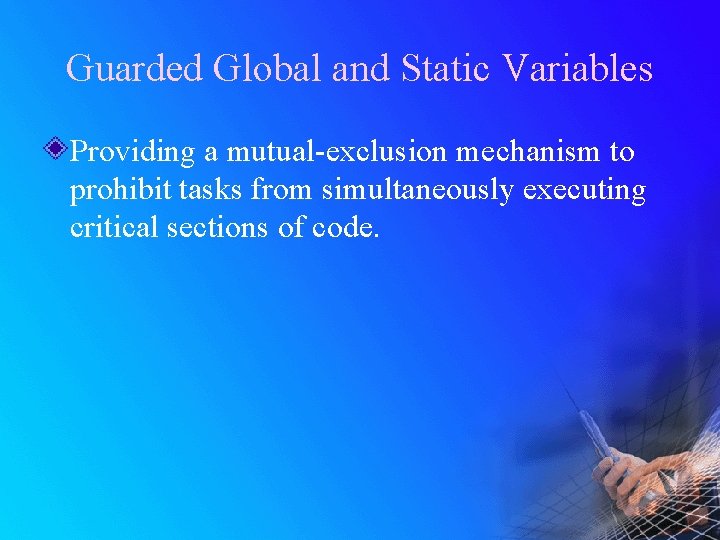 Guarded Global and Static Variables

Providing a mutual-exclusion mechanism to prohibit tasks from simultaneously executing critical sections of code.